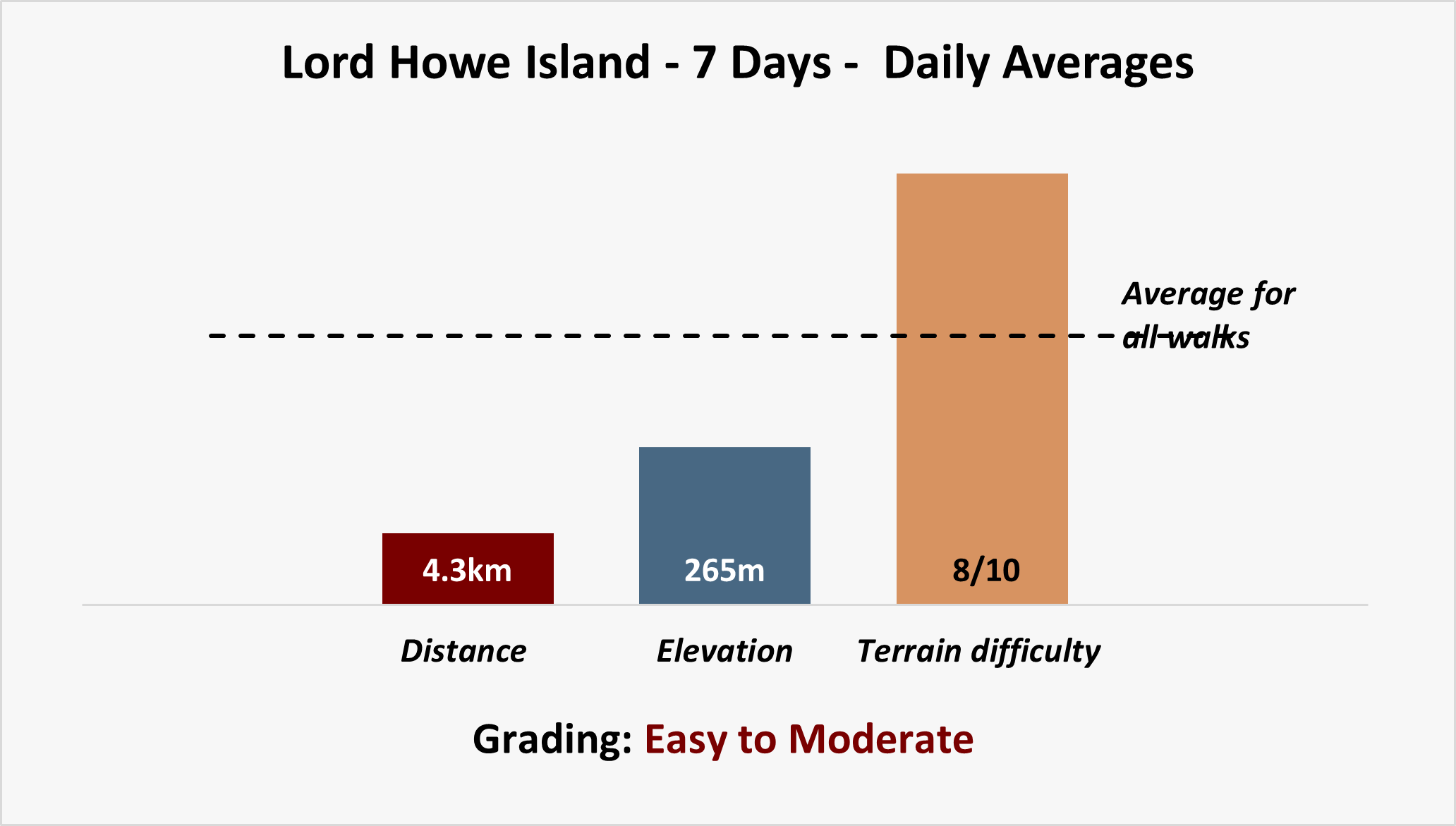 Lord Howe Island - 7 Days - Daily Averages

Average for all walks

4.3km

265m

8/10

Distance

Elevation

Terrain difficulty

Grading: Easy to Moderate